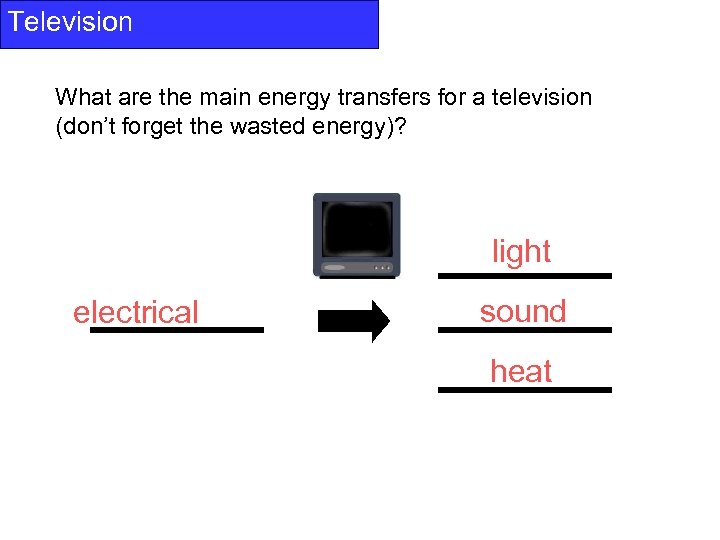 Television

What are the main energy transfers for a television (don’t forget the wasted energy)?

electrical

light

sound

heat